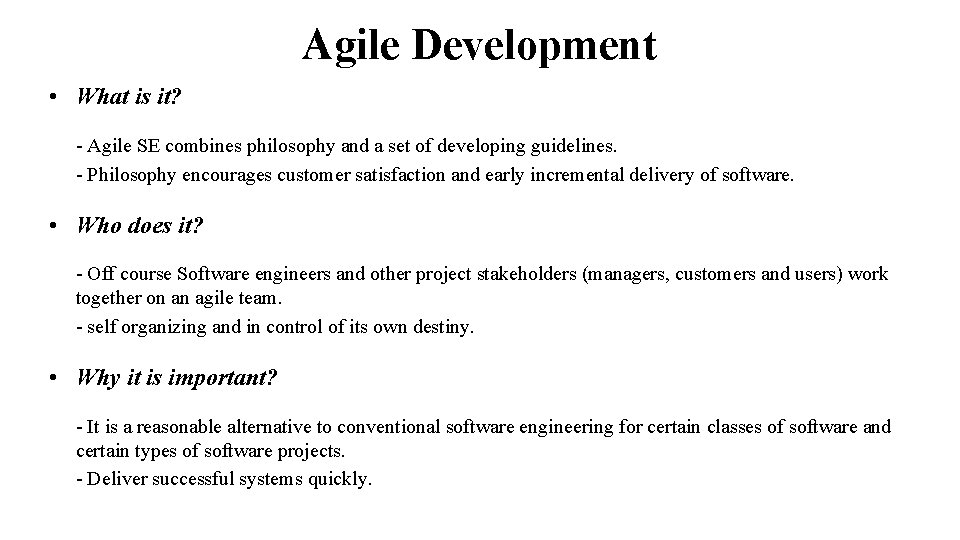 Agile Development

• What is it?

- Agile SE combines philosophy and a set of developing guidelines.
- Philosophy encourages customer satisfaction and early incremental delivery of software.

• Who does it?

- Off course Software engineers and other project stakeholders (managers, customers and users) work together on an agile team.
- self organizing and in control of its own destiny.

• Why it is important?

- It is a reasonable alternative to conventional software engineering for certain classes of software and certain types of software projects.
- Deliver successful systems quickly.